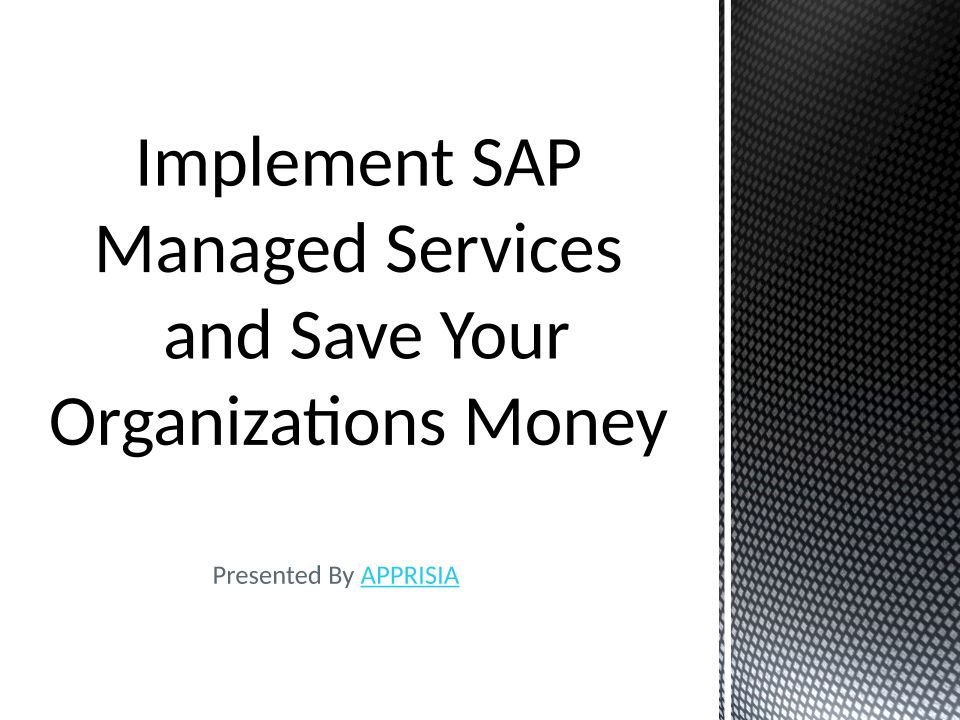 Implement SAP Managed Services and Save Your Organizations Money

Presented By APPRISIA